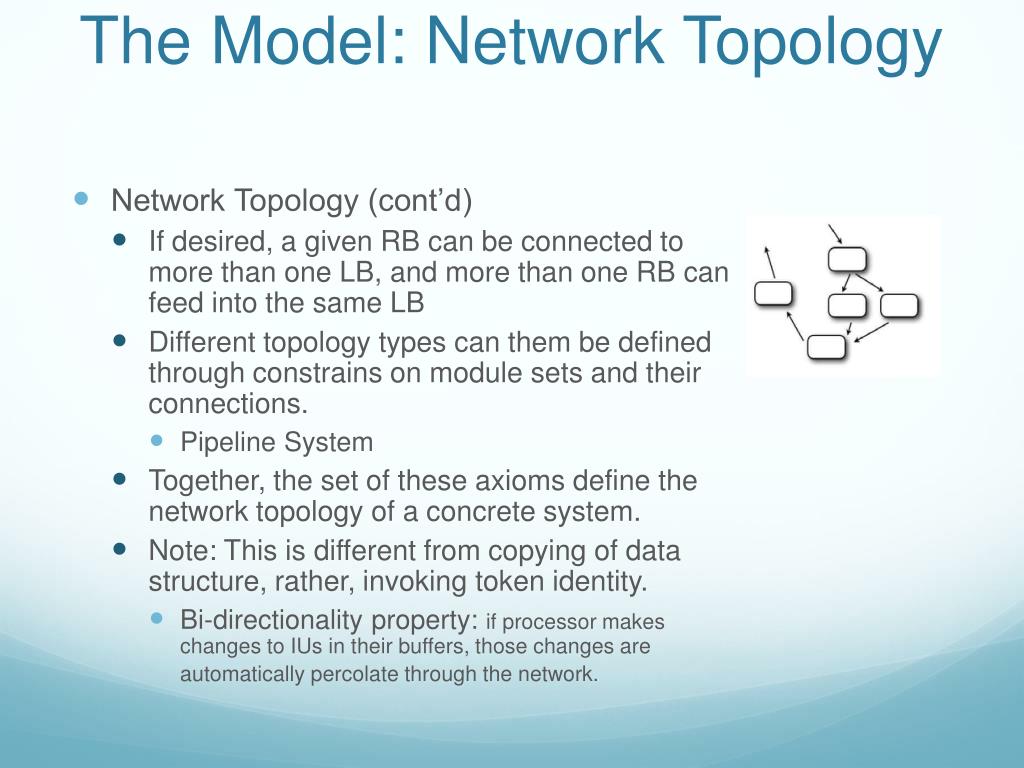 The Model: Network Topology

Network Topology (cont’d)

If desired, a given RB can be connected to more than one LB, and more than one RB can feed into the same LB

Different topology types can them be defined through constrains on module sets and their connections.

Pipeline System

Together, the set of these axioms define the network topology of a concrete system.

Note: This is different from copying of data structure, rather, invoking token identity.

Bi-directionality property: if processor makes changes to IUs in their buffers, those changes are automatically percolate through the network.